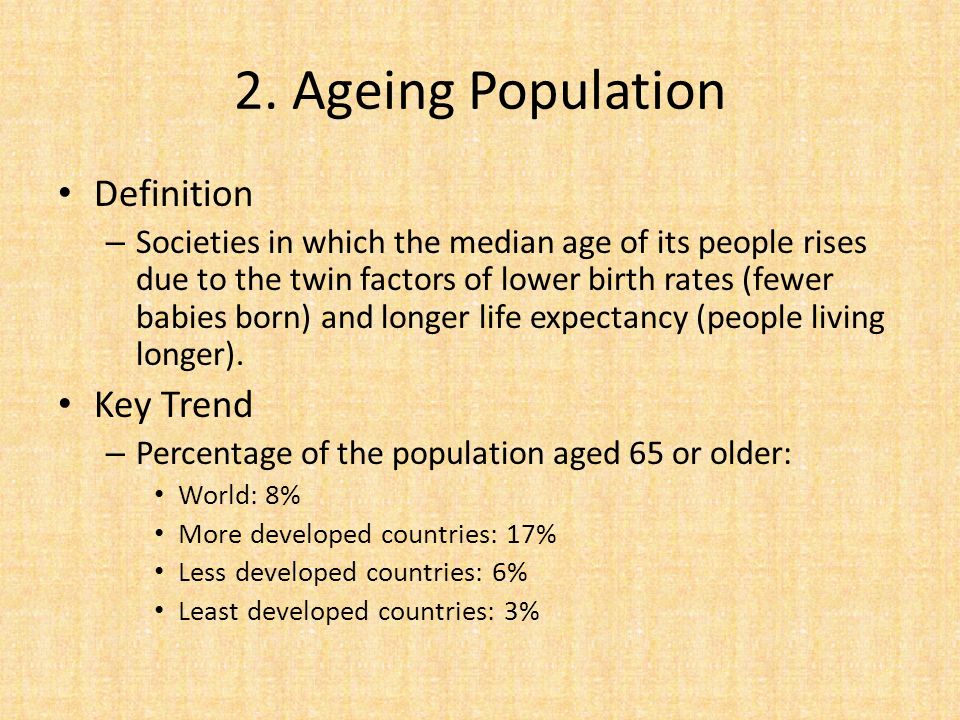 2. Ageing Population

• Definition
– Societies in which the median age of its people rises due to the twin factors of lower birth rates (fewer babies born) and longer life expectancy (people living longer).

• Key Trend
– Percentage of the population aged 65 or older:
• World: 8%
• More developed countries: 17%
• Less developed countries: 6%
• Least developed countries: 3%